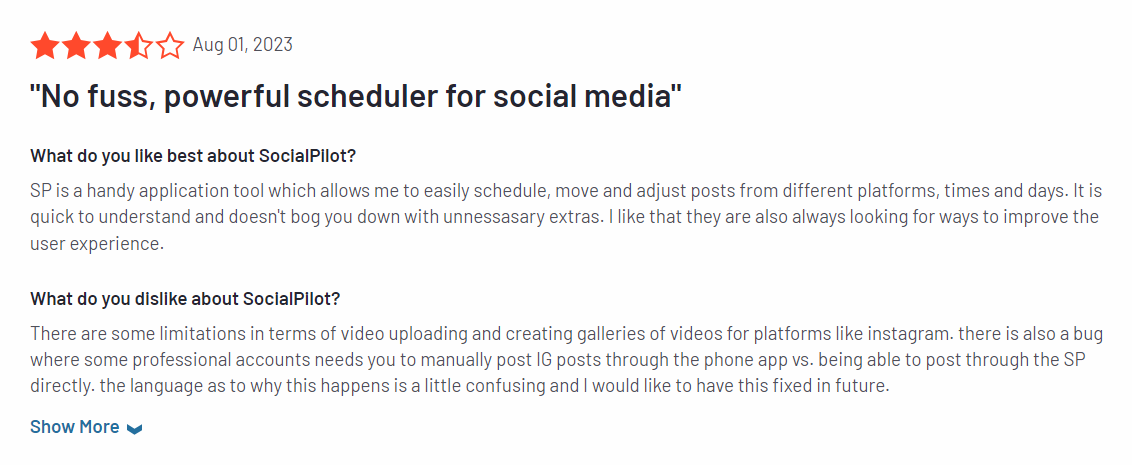 Aug 01, 2023

"No fuss, powerful scheduler for social media"

What do you like best about SocialPilot?

SP is a handy application tool which allows me to easily schedule, move and adjust posts from different platforms, times and days. It is quick to understand and doesn't bog you down with unnessasary extras. I like that they are also always looking for ways to improve the user experience.

What do you dislike about SocialPilot?

There are some limitations in terms of video uploading and creating galleries of videos for platforms like instagram. there is also a bug where some professional accounts needs you to manually post IG posts through the phone app vs. being able to post through the SP directly. the language as to why this happens is a little confusing and I would like to have this fixed in future.

Show More